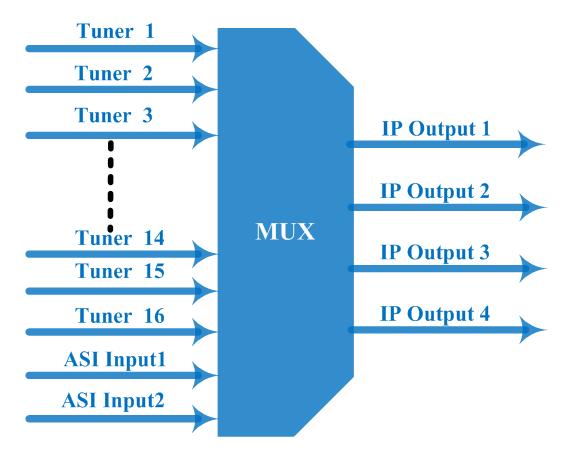 Tuner 1
Tuner 2
Tuner 3
Tuner 14
Tuner 15
Tuner 16
ASI Input1
ASI Input2

MUX

IP Output 1
IP Output 2
IP Output 3
IP Output 4